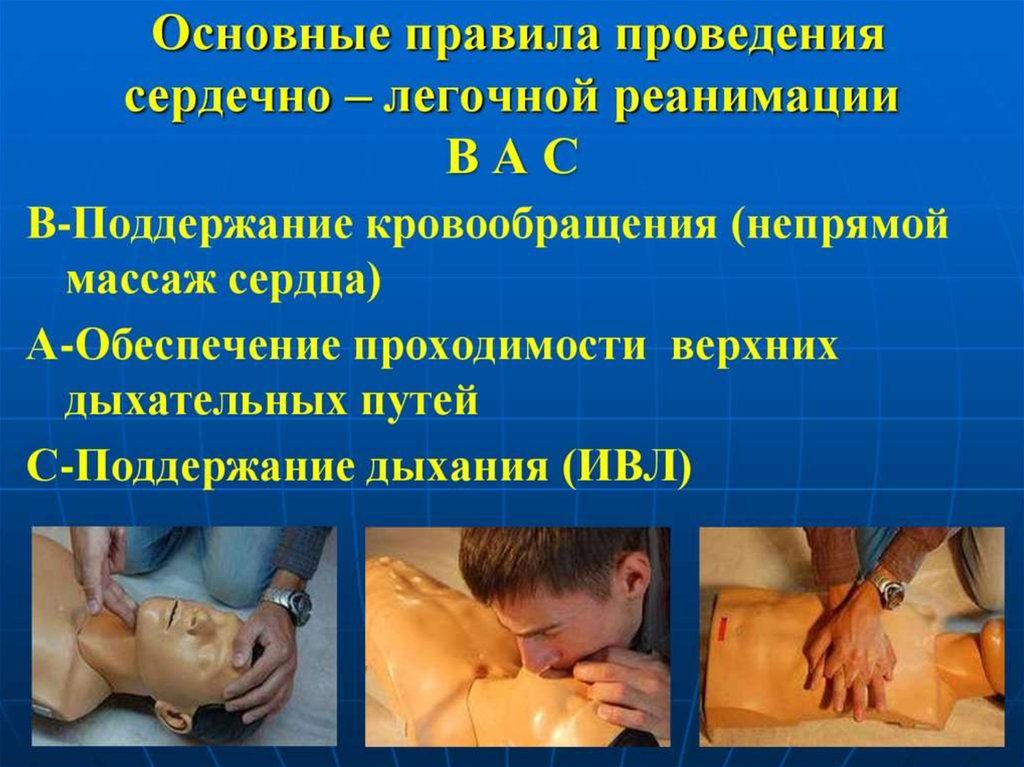 Основные правила проведения сердечно – легочной реанимации
В А С

В-Поддержание кровообращения (непрямой массаж сердца)

А-Обеспечение проходимости верхних дыхательных путей

С-Поддержание дыхания (ИВЛ)